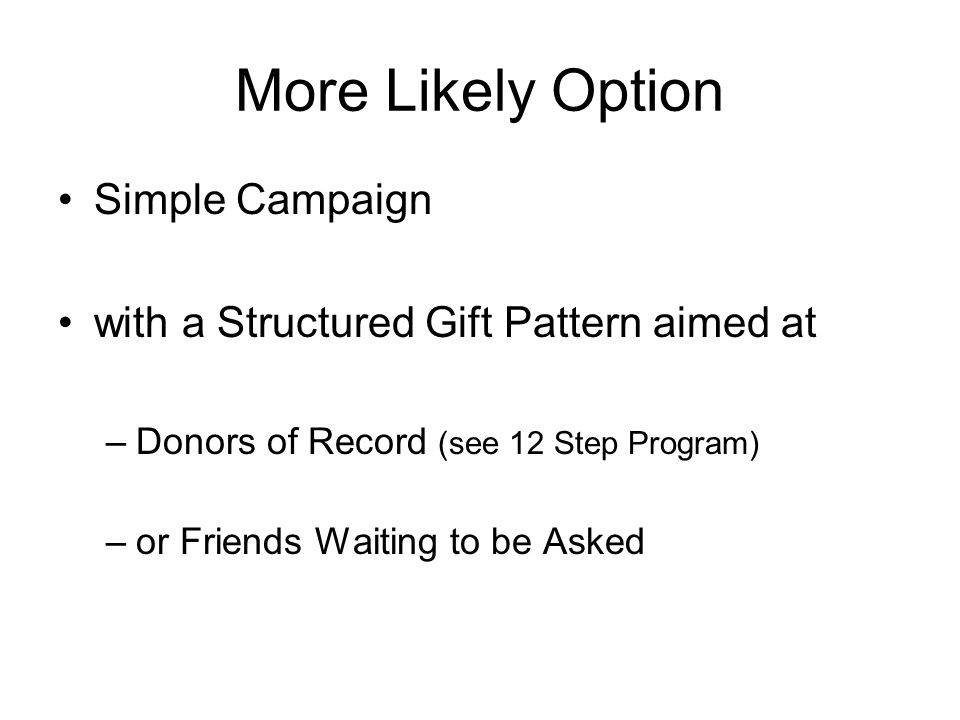 More Likely Option

• Simple Campaign

• with a Structured Gift Pattern aimed at

– Donors of Record (see 12 Step Program)

– or Friends Waiting to be Asked